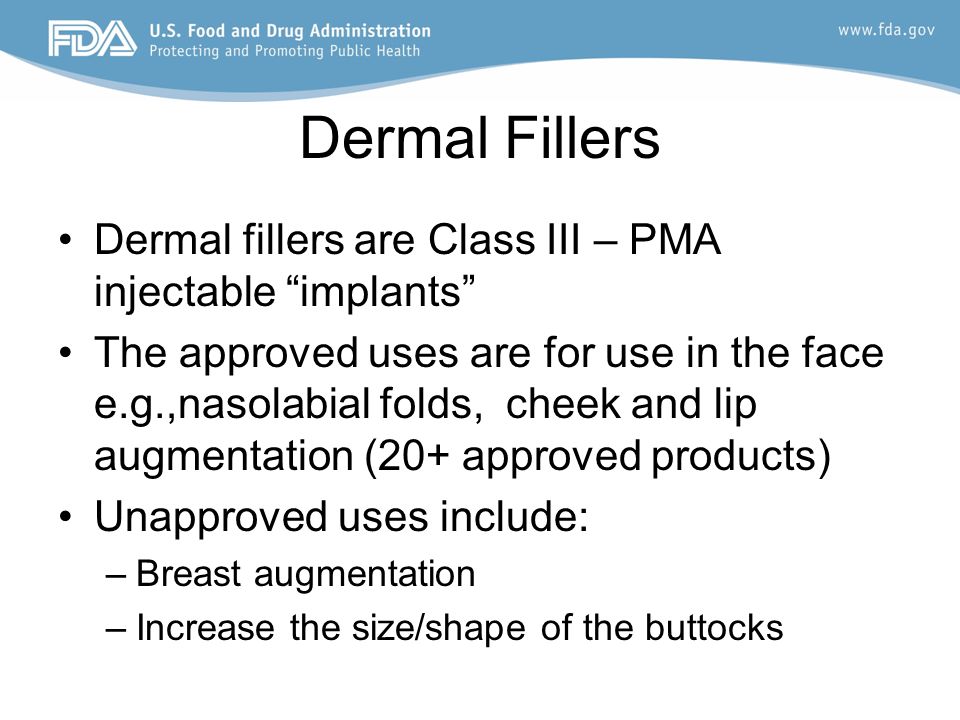 FDA U.S. Food and Drug Administration
Protecting and Promoting Public Health

www.fda.gov

Dermal Fillers

• Dermal fillers are Class III – PMA injectable “implants”
• The approved uses are for use in the face e.g.,nasolabial folds, cheek and lip augmentation (20+ approved products)
• Unapproved uses include:
– Breast augmentation
– Increase the size/shape of the buttocks